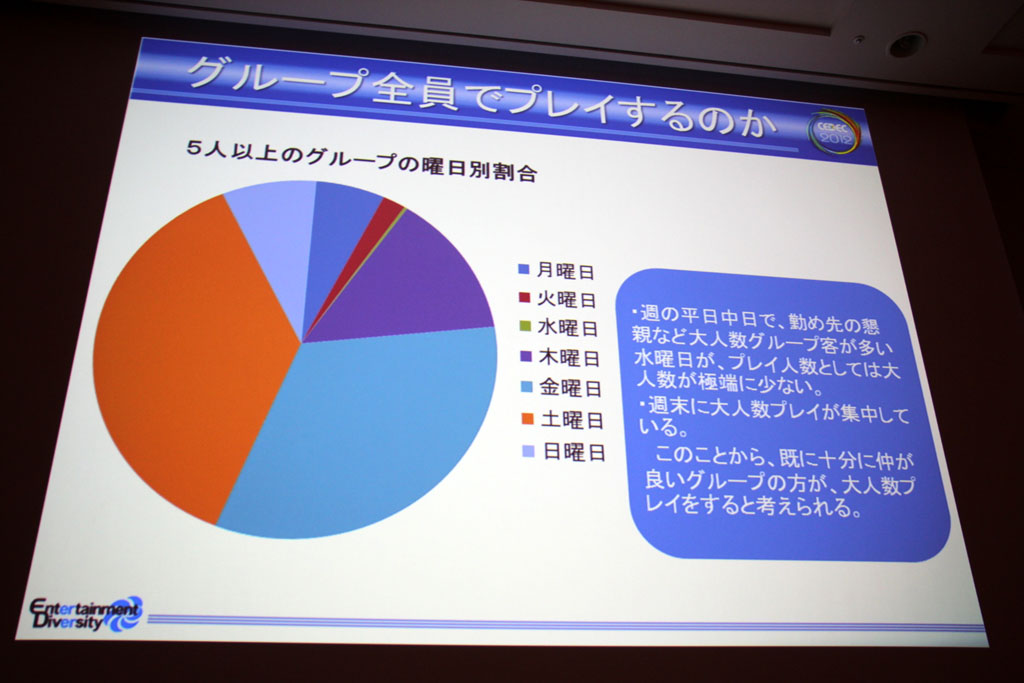 グループ全員でプレイするのか

CEDEC 2012

5人以上のグループの曜日別割合

月曜日
火曜日
水曜日
木曜日
金曜日
土曜日
日曜日

・週の平日中日で、勤め先の懇親など大人数グループ客が多い水曜日が、プレイ人数としては大人数が極端に少ない。
・週末に大人数プレイが集中している。

このことから、既に十分に仲が良いグループの方が、大人数プレイをすると考えられる。

Entertainment Diversity